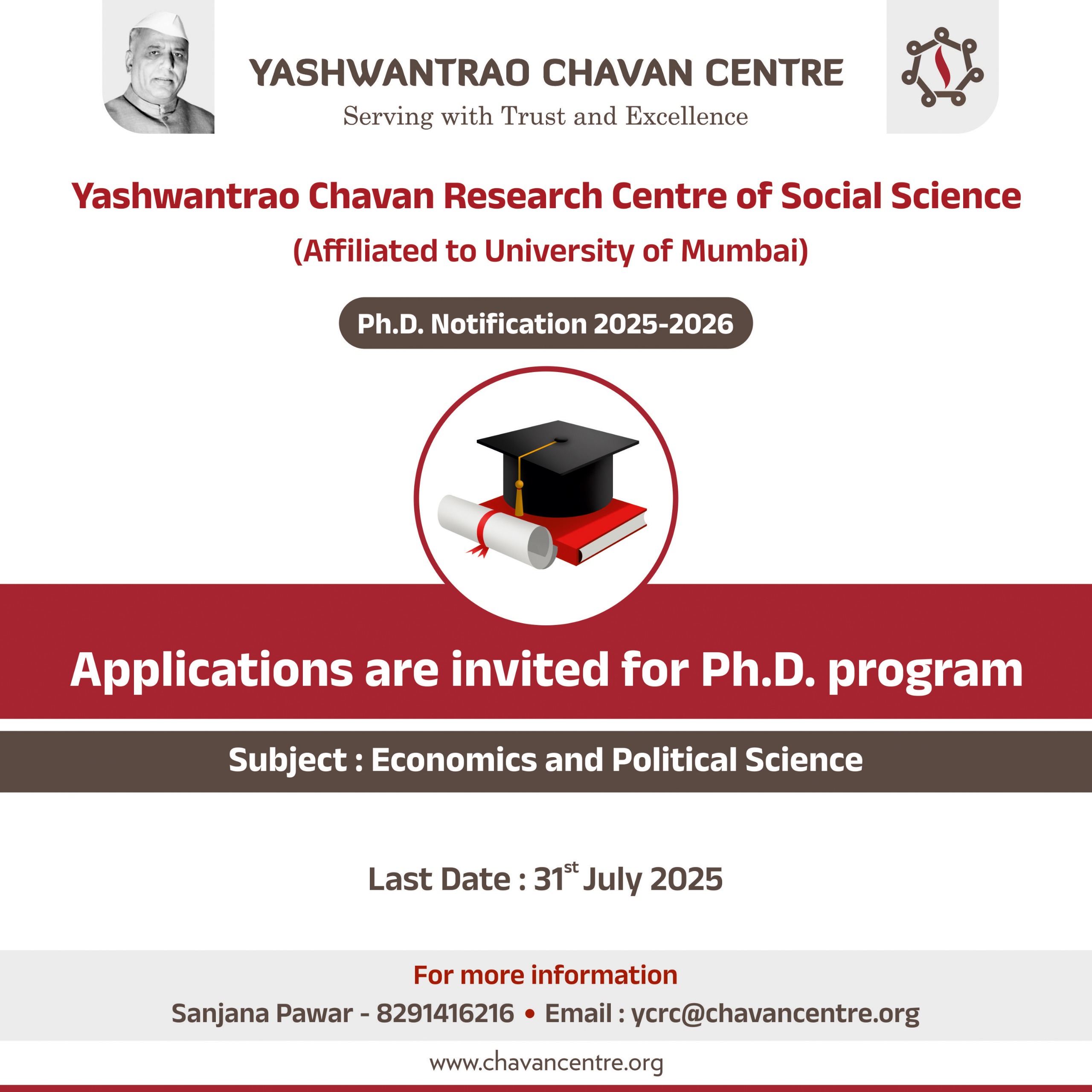 YASHWANTRAO CHAVAN CENTRE
Serving with Trust and Excellence

Yashwantrao Chavan Research Centre of Social Science
(Affiliated to University of Mumbai)

Ph.D. Notification 2025-2026

Applications are invited for Ph.D. program

Subject : Economics and Political Science

Last Date : 31$^{st}$ July 2025

For more information
Sanjana Pawar - 8291416216 • Email : ycrc@chavancentre.org

www.chavancentre.org